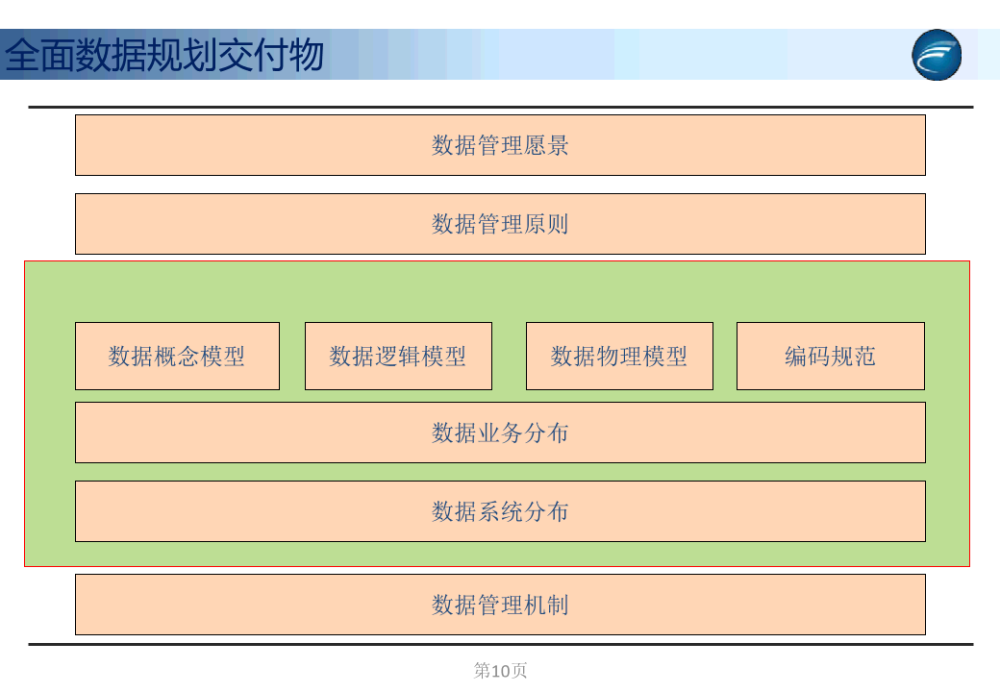 全面数据规划交付物

数据管理愿景

数据管理原则

数据概念模型

数据逻辑模型

数据物理模型

编码规范

数据业务分布

数据系统分布

数据管理机制

第10页